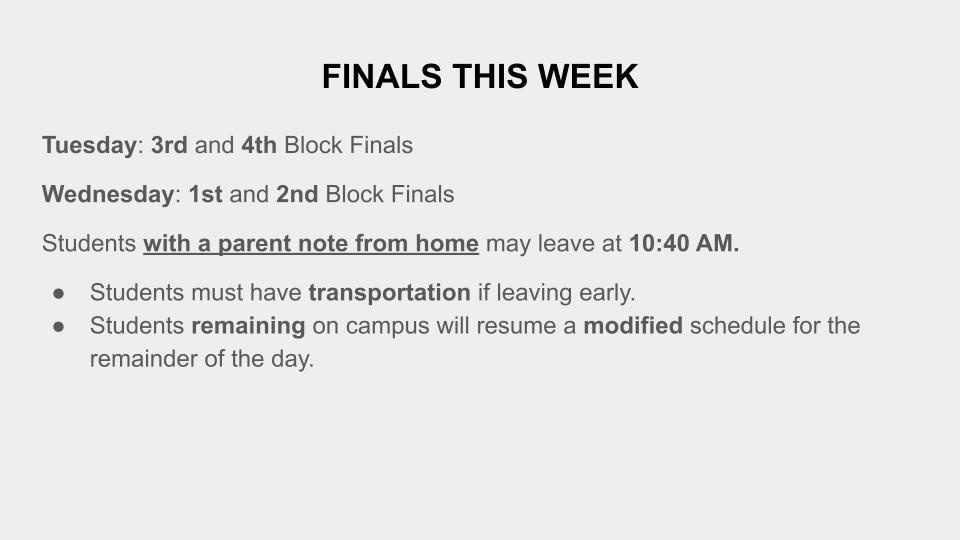 FINALS THIS WEEK

Tuesday: 3rd and 4th Block Finals

Wednesday: 1st and 2nd Block Finals

Students with a parent note from home may leave at 10:40 AM.

● Students must have transportation if leaving early.
● Students remaining on campus will resume a modified schedule for the remainder of the day.